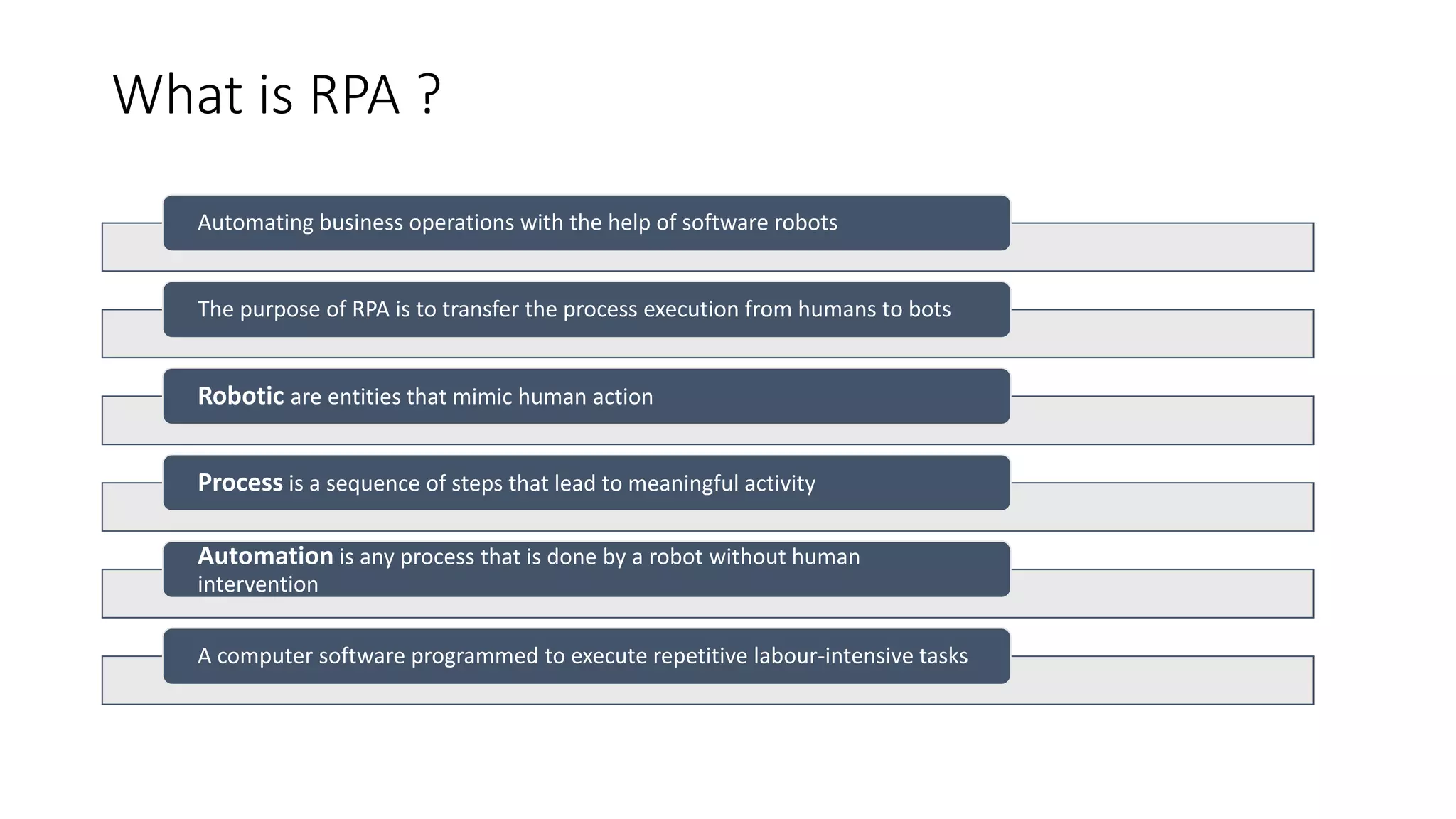 What is RPA ?

Automating business operations with the help of software robots

The purpose of RPA is to transfer the process execution from humans to bots

Robotic are entities that mimic human action

Process is a sequence of steps that lead to meaningful activity

Automation is any process that is done by a robot without human intervention

A computer software programmed to execute repetitive labour-intensive tasks